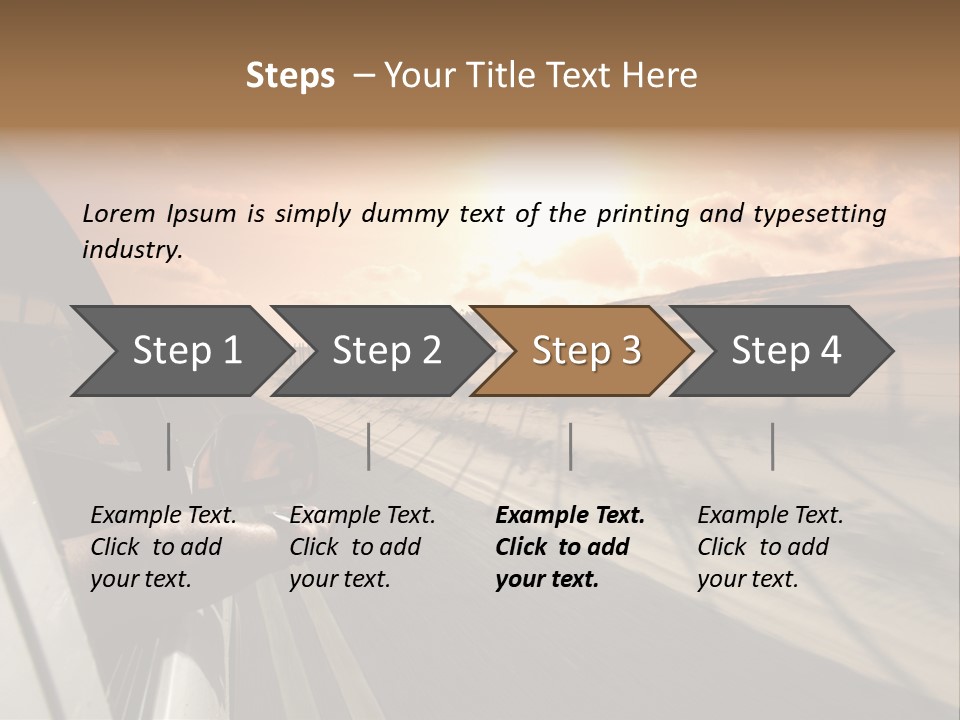 Steps – Your Title Text Here

Lorem Ipsum is simply dummy text of the printing and typesetting industry.

Step 1

Step 2

Step 3

Step 4

Example Text. Click to add your text.

Example Text. Click to add your text.

Example Text. Click to add your text.

Example Text. Click to add your text.